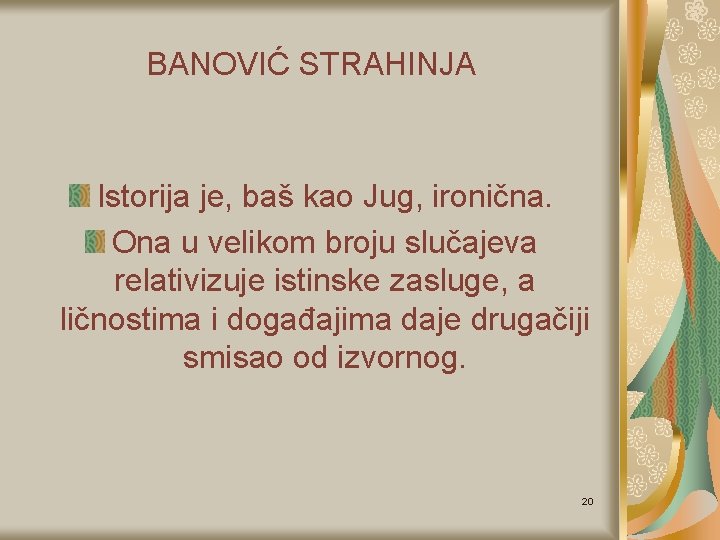 BANOVIĆ STRAHINJA

Istorija je, baš kao Jug, ironična.

Ona u velikom broju slučajeva relativizuje istinske zasluge, a ličnostima i događajima daje drugačiji smisao od izvornog.

20